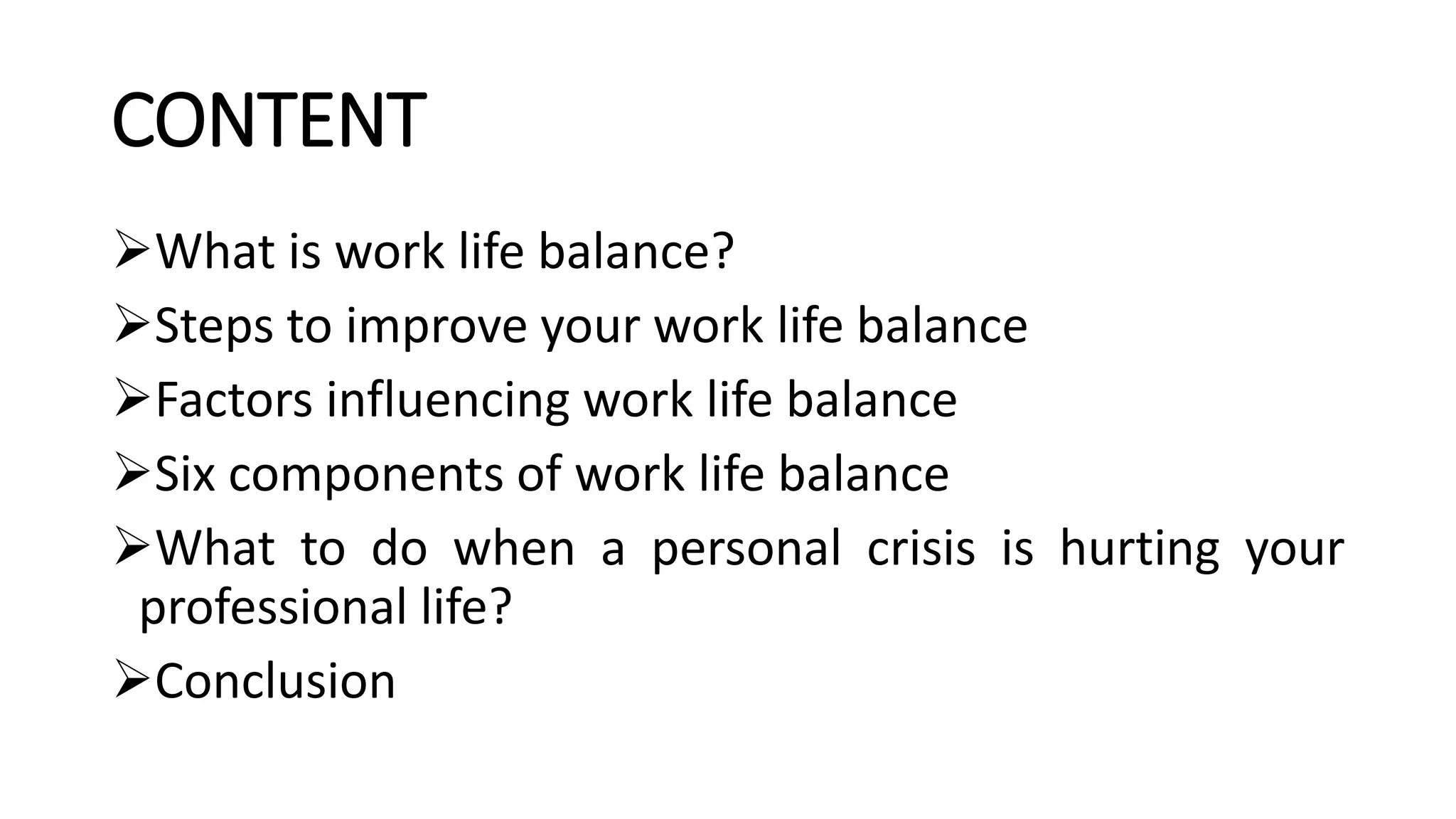 CONTENT

➢What is work life balance?

➢Steps to improve your work life balance

➢Factors influencing work life balance

➢Six components of work life balance

➢What to do when a personal crisis is hurting your professional life?

➢Conclusion